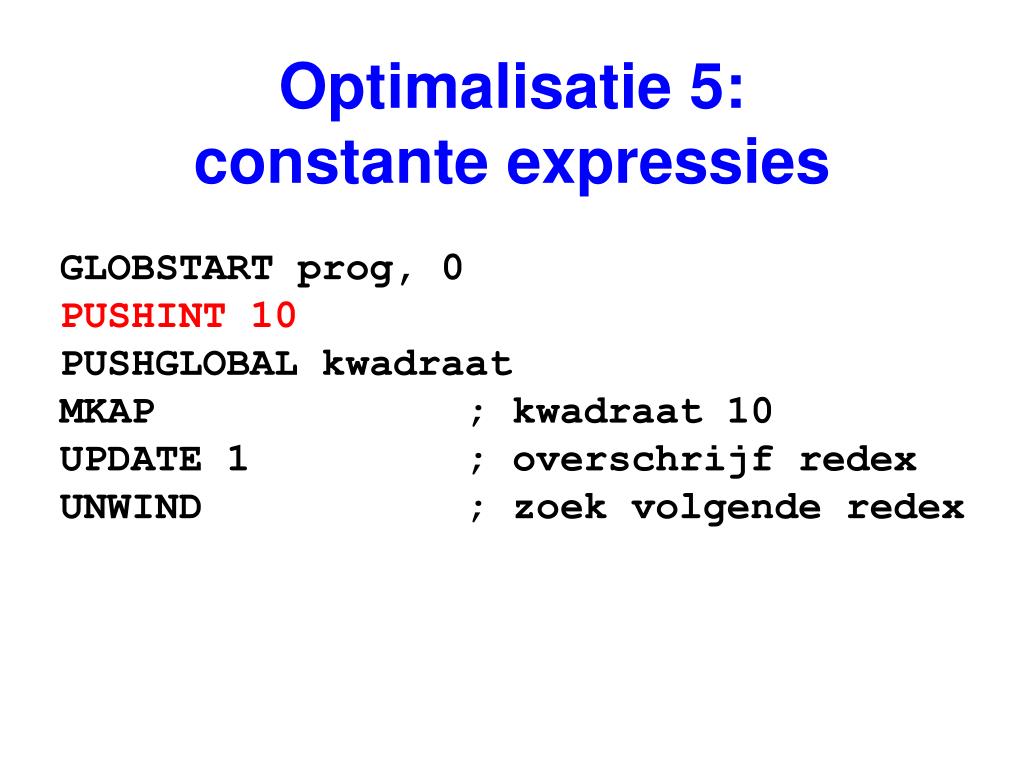 Optimalisatie 5:
constante expressies

GLOBSTART prog, 0
PUSHINT 10
PUSHGLOBAL kwadraat
MKAP ; kwadraat 10
UPDATE 1 ; overschrijf redex
UNWIND ; zoek volgende redex